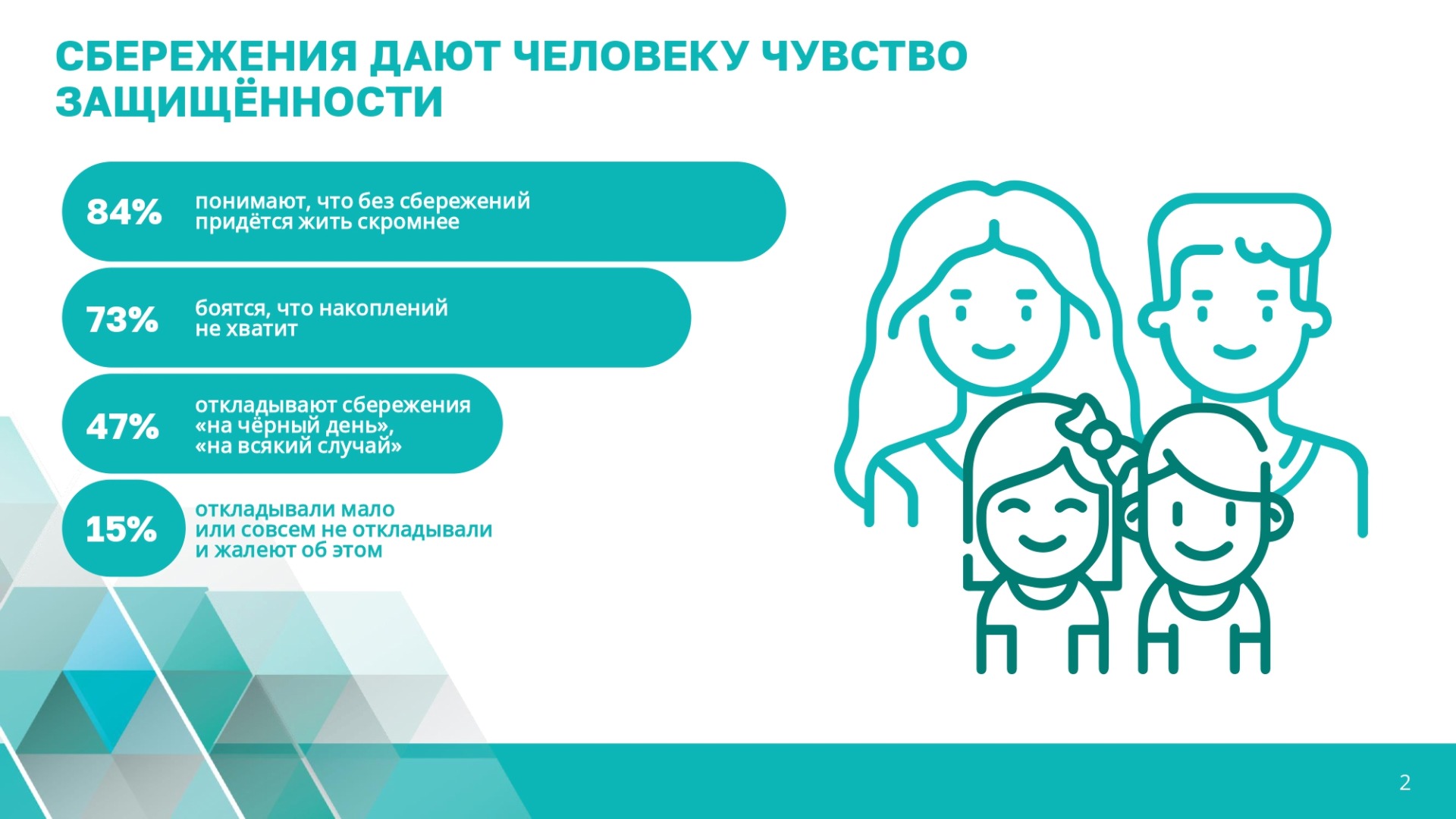 СБЕРЕЖЕНИЯ ДАЮТ ЧЕЛОВЕКУ ЧУВСТВО ЗАЩИЩЁННОСТИ

84% понимают, что без сбережений придётся жить скромнее

73% боятся, что накоплений не хватит

47% откладывают сбережения «на чёрный день», «на всякий случай»

15% откладывали мало или совсем не откладывали и жалеют об этом

2